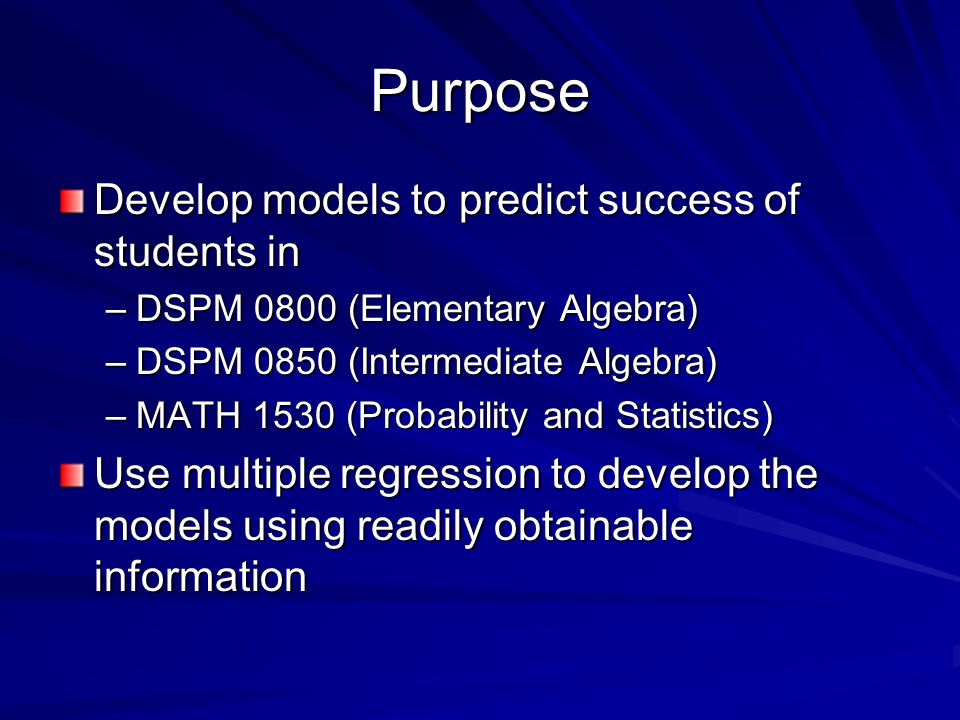 Purpose

Develop models to predict success of students in

– DSPM 0800 (Elementary Algebra)
– DSPM 0850 (Intermediate Algebra)
– MATH 1530 (Probability and Statistics)

Use multiple regression to develop the models using readily obtainable information